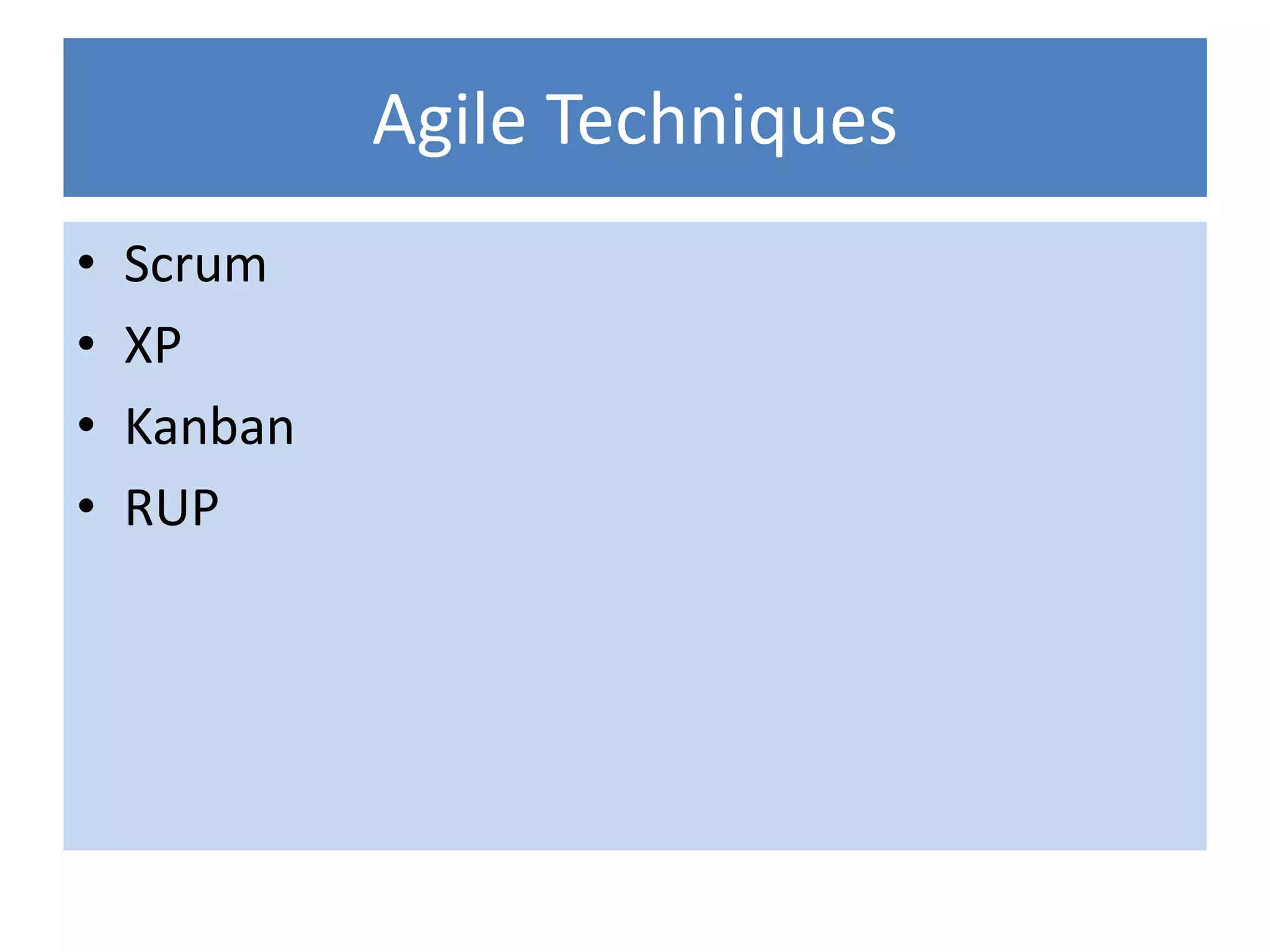 Agile Techniques

• Scrum
• XP
• Kanban
• RUP